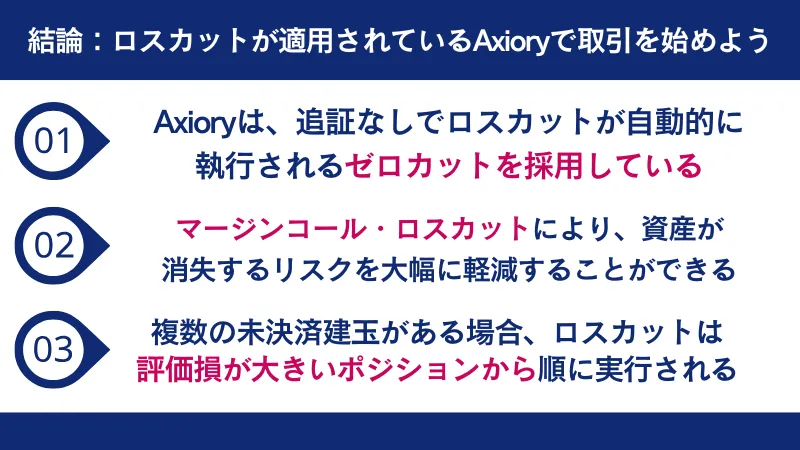 結論：ロスカットが適用されているAxioryで取引を始めよう

01

Axioryは、追証なしでロスカットが自動的に執行されるゼロカットを採用している

02

マージンコール・ロスカットにより、資産が消失するリスクを大幅に軽減することができる

03

複数の未決済建玉がある場合、ロスカットは評価損が大きいポジションから順に実行される